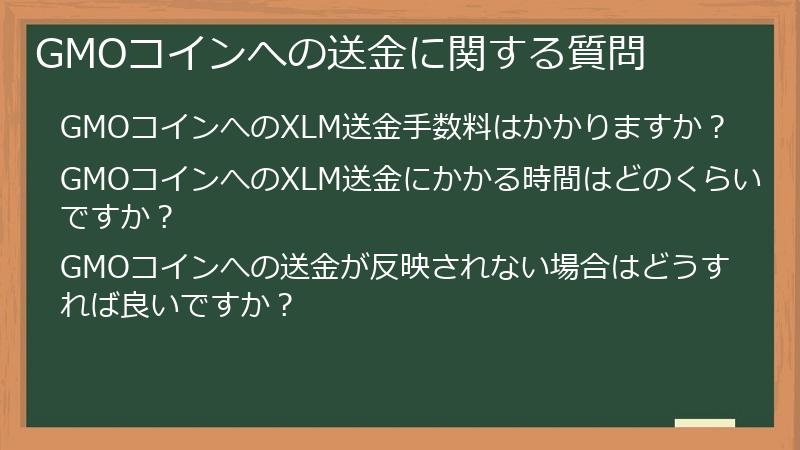 GMOコインへの送金に関する質問

GMOコインへのXLM送金手数料はかかりますか？

GMOコインへのXLM送金にかかる時間はどのくらいですか？

GMOコインへの送金が反映されない場合はどうすれば良いですか？